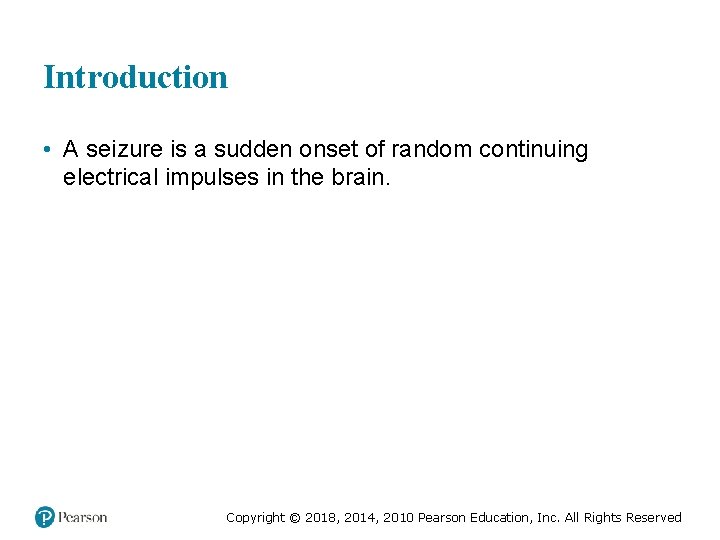 Introduction

• A seizure is a sudden onset of random continuing electrical impulses in the brain.

Pearson

Copyright © 2018, 2014, 2010 Pearson Education, Inc. All Rights Reserved